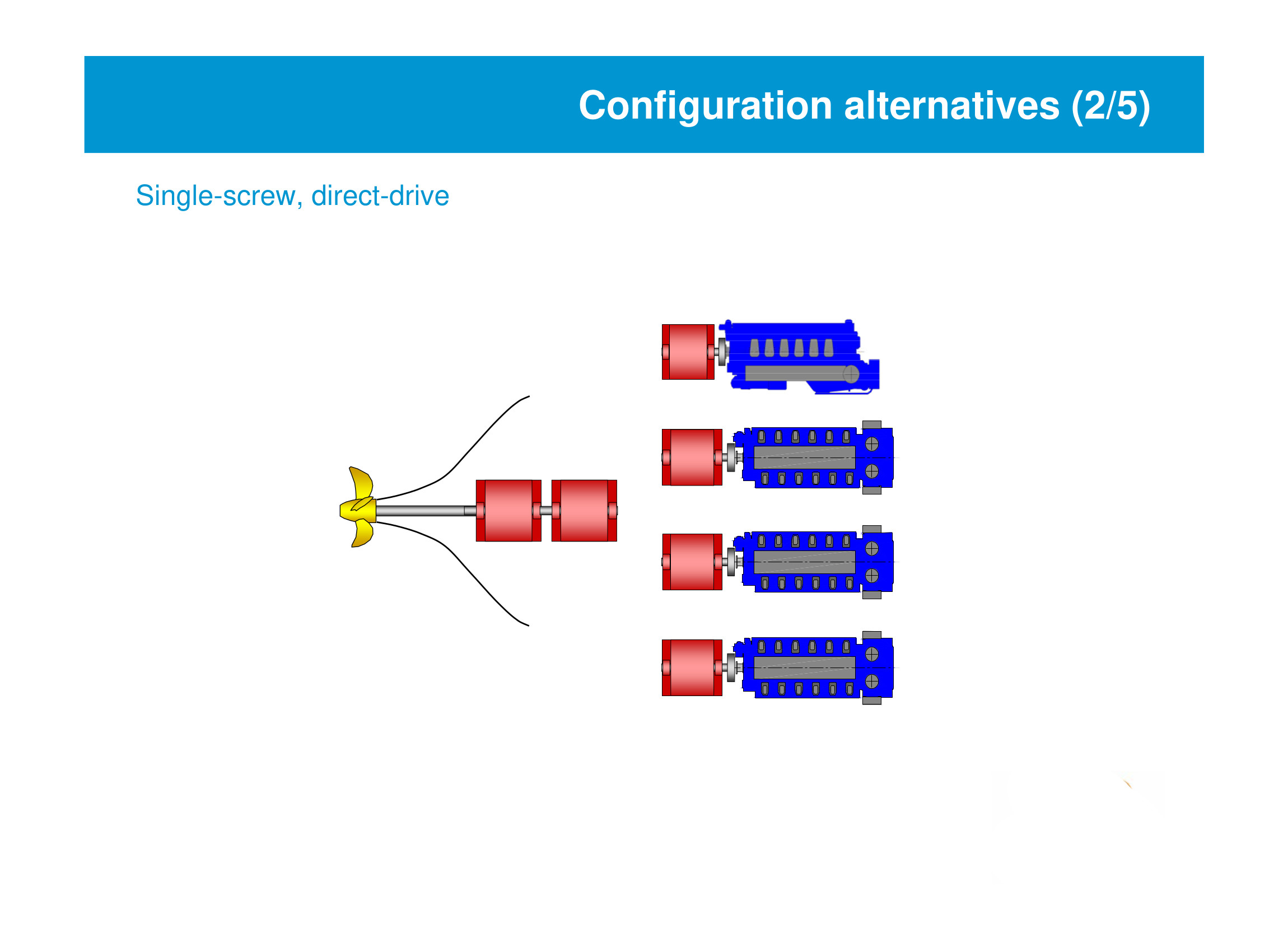 Configuration alternatives (2/5)

Single-screw, direct-drive